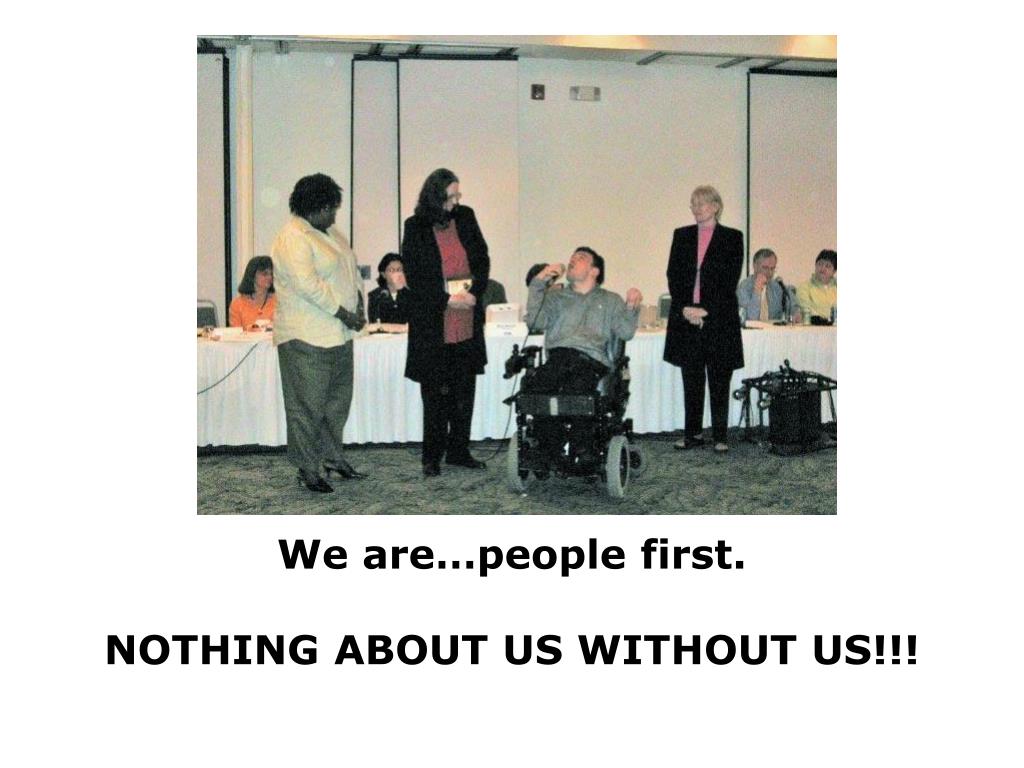 We are…people first.

NOTHING ABOUT US WITHOUT US!!!